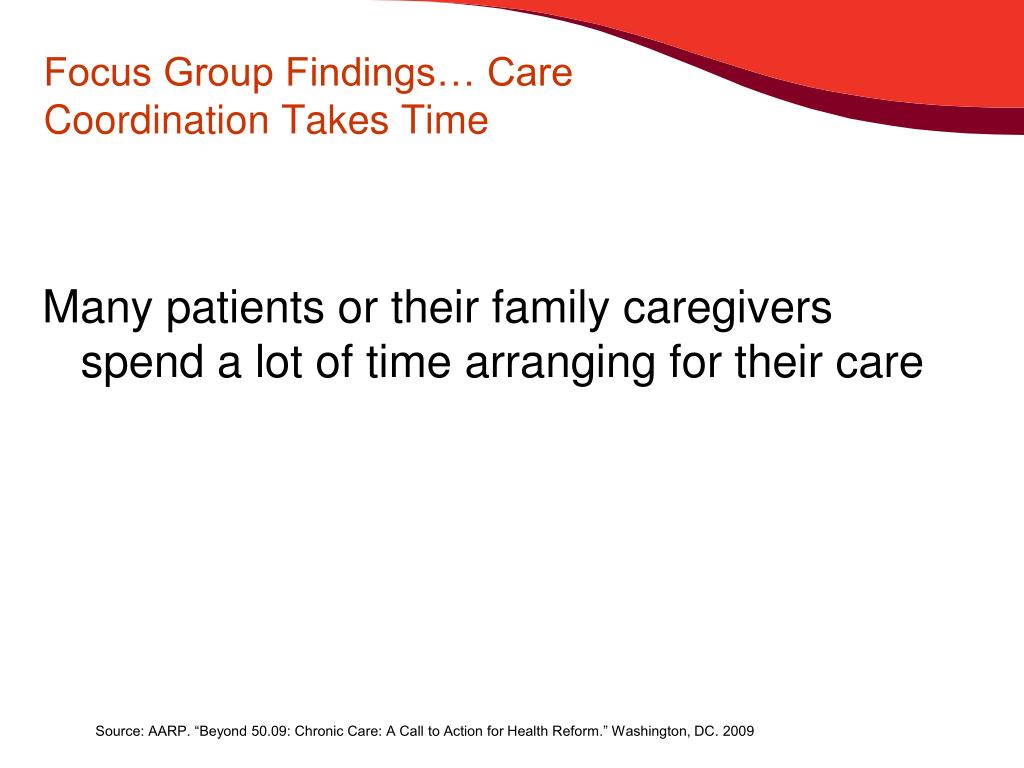 Focus Group Findings… Care Coordination Takes Time

Many patients or their family caregivers spend a lot of time arranging for their care

Source: AARP. “Beyond 50.09: Chronic Care: A Call to Action for Health Reform.” Washington, DC. 2009